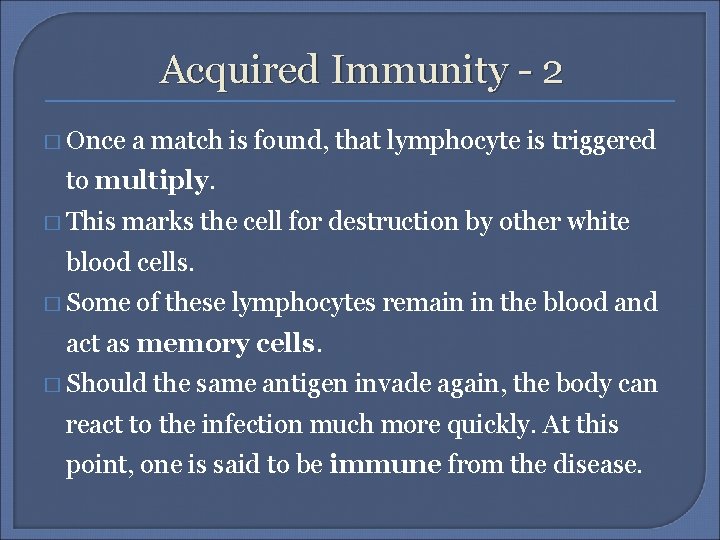 Acquired Immunity - 2

□ Once a match is found, that lymphocyte is triggered to multiply.

□ This marks the cell for destruction by other white blood cells.

□ Some of these lymphocytes remain in the blood and act as memory cells.

□ Should the same antigen invade again, the body can react to the infection much more quickly. At this point, one is said to be immune from the disease.